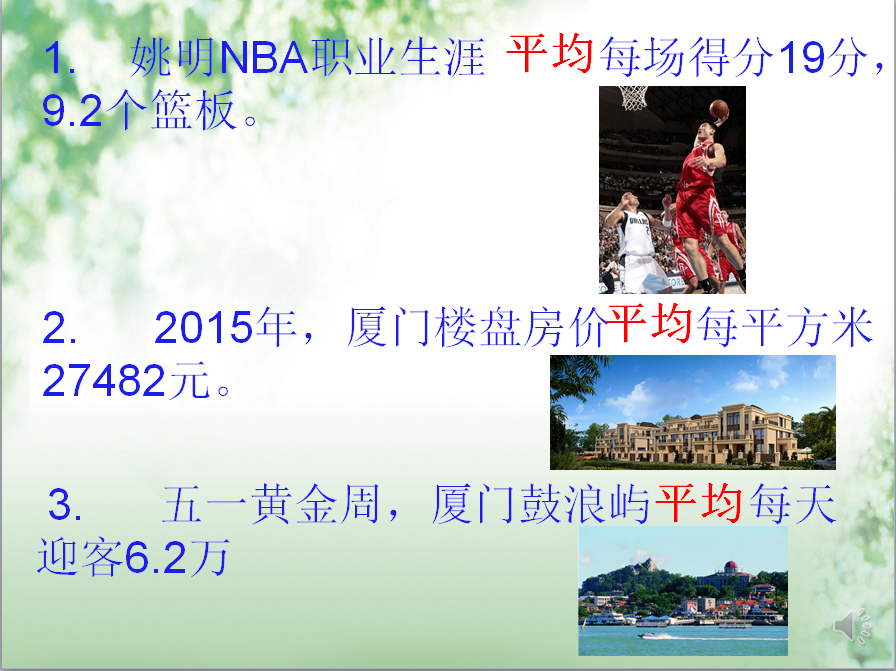 1. 姚明NBA职业生涯 平均每场得分19分，9.2个篮板。

2. 2015年，厦门楼盘房价平均每平方米27482元。

3. 五一黄金周，厦门鼓浪屿平均每天迎客6.2万